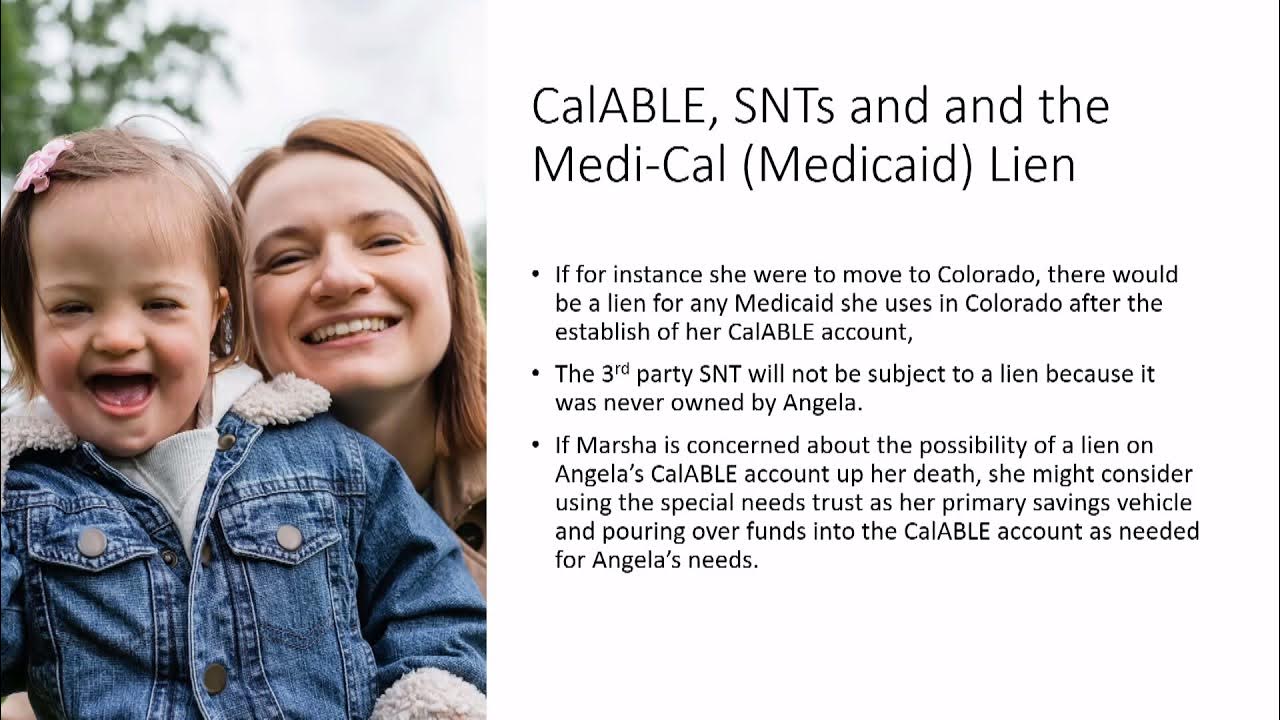 CalABLE, SNTs and and the Medi-Cal (Medicaid) Lien

• If for instance she were to move to Colorado, there would be a lien for any Medicaid she uses in Colorado after the establish of her CalABLE account,

• The 3$^{rd}$ party SNT will not be subject to a lien because it was never owned by Angela.

• If Marsha is concerned about the possibility of a lien on Angela's CalABLE account up her death, she might consider using the special needs trust as her primary savings vehicle and pouring over funds into the CalABLE account as needed for Angela's needs.